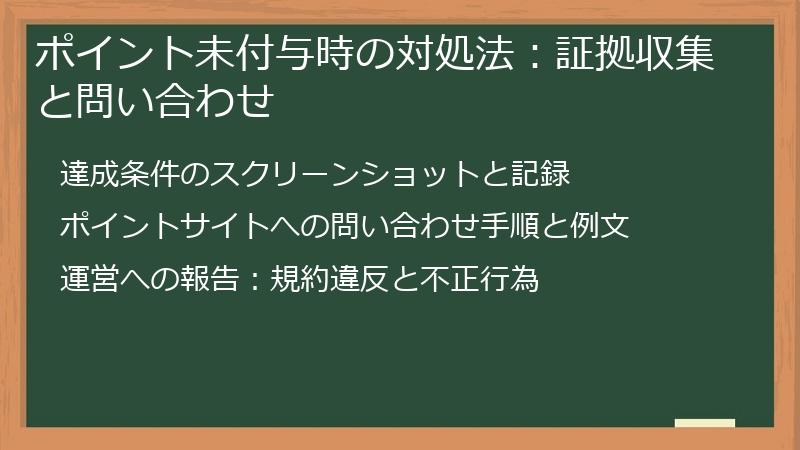 ポイント未付与時の対処法：証拠収集と問い合わせ

達成条件のスクリーンショットと記録

ポイントサイトへの問い合わせ手順と例文

運営への報告：規約違反と不正行為